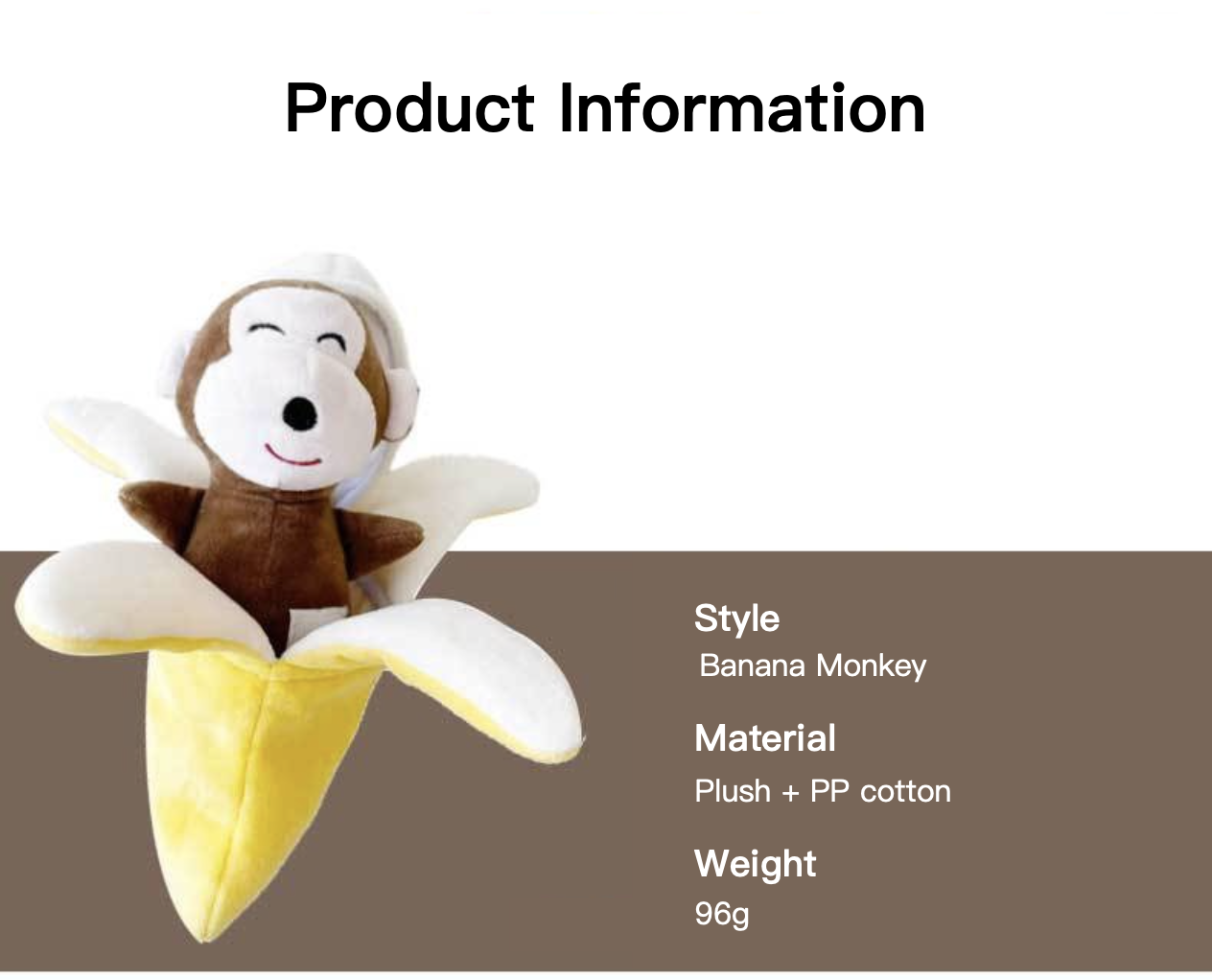 Product Information

Style
Banana Monkey

Material
Plush + PP cotton

Weight
96g